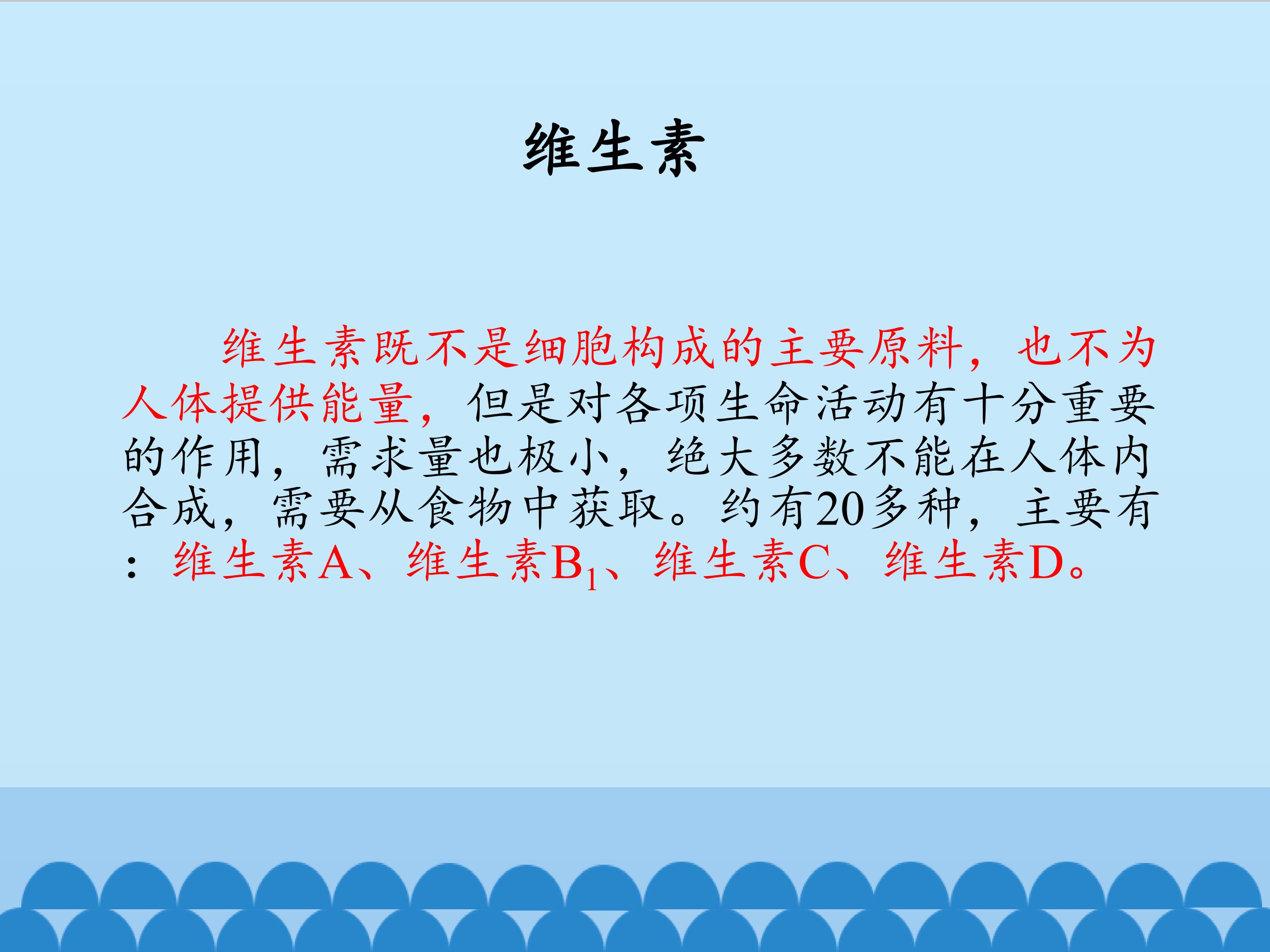 维生素

维生素既不是细胞构成的主要原料，也不为人体提供能量，但是对各项生命活动有十分重要的作用，需求量也极小，绝大多数不能在人体内合成，需要从食物中获取。约有20多种，主要有：维生素A、维生素$B_1$、维生素C、维生素D。